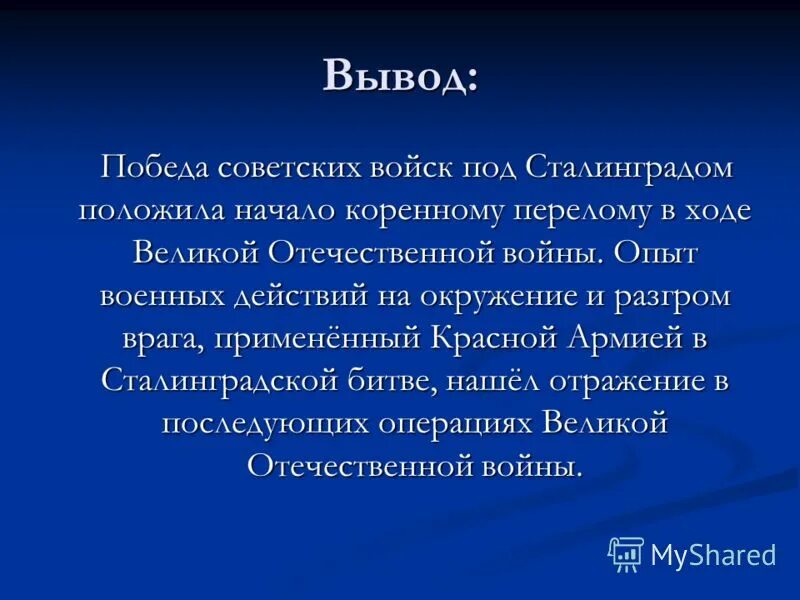 Вывод:

Победа советских войск под Сталинградом положила начало коренному перелому в ходе Великой Отечественной войны. Опыт военных действий на окружение и разгром врага, применённый Красной Армией в Сталинградской битве, нашёл отражение в последующих операциях Великой Отечественной войны.

MyShared